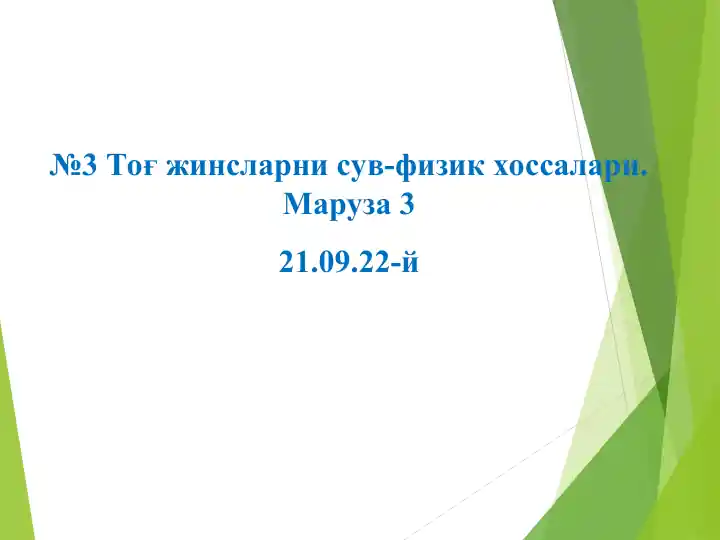 №3 Тоғ жинсларни сув-физик хоссалари.
Маруза 3

21.09.22-й